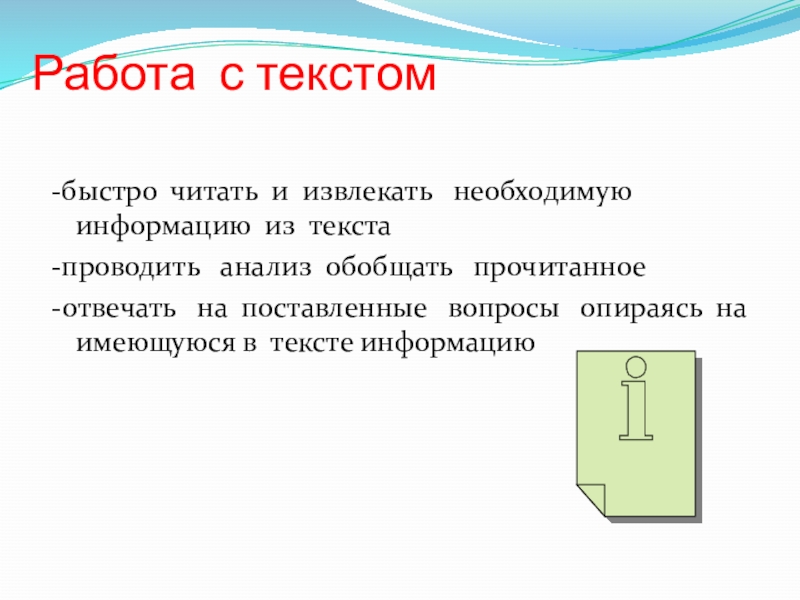 Работа с текстом

-быстро читать и извлекать необходимую информацию из текста

-проводить анализ обобщать прочитанное

-отвечать на поставленные вопросы опираясь на имеющуюся в тексте информацию

i